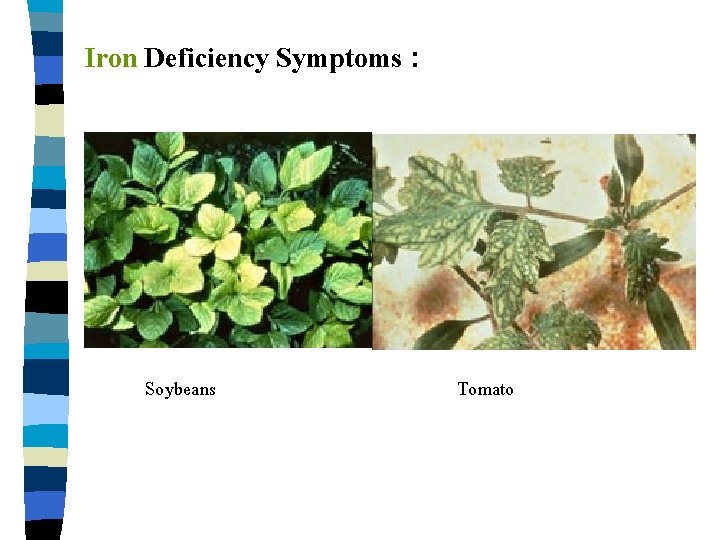 Iron Deficiency Symptoms :

Soybeans

Tomato